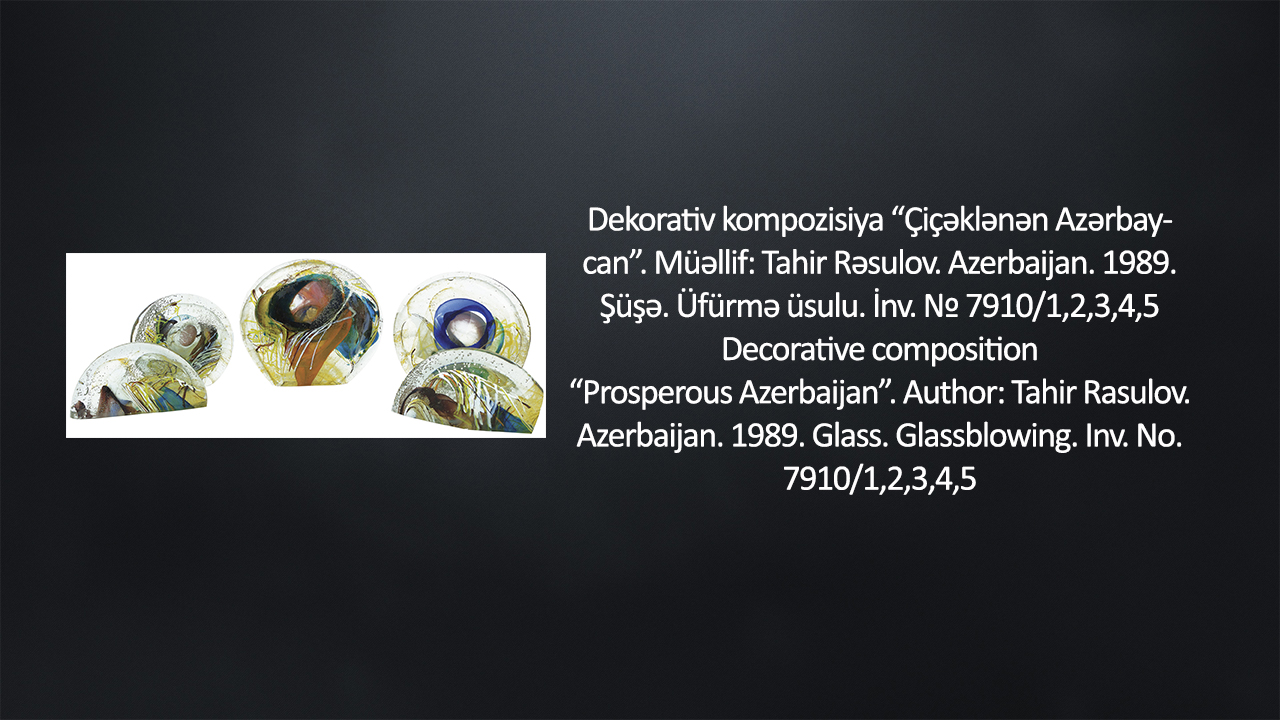 Dekorativ kompozisiya “Çiçəklənən Azərbaycan”. Müəllif: Tahir Rəsulov. Azerbaijan. 1989. Şüşə. Üfürmə üsulu. İnv. № 7910/1,2,3,4,5
Decorative composition
“Prosperous Azerbaijan”. Author: Tahir Rasulov. Azerbaijan. 1989. Glass. Glassblowing. Inv. No. 7910/1,2,3,4,5